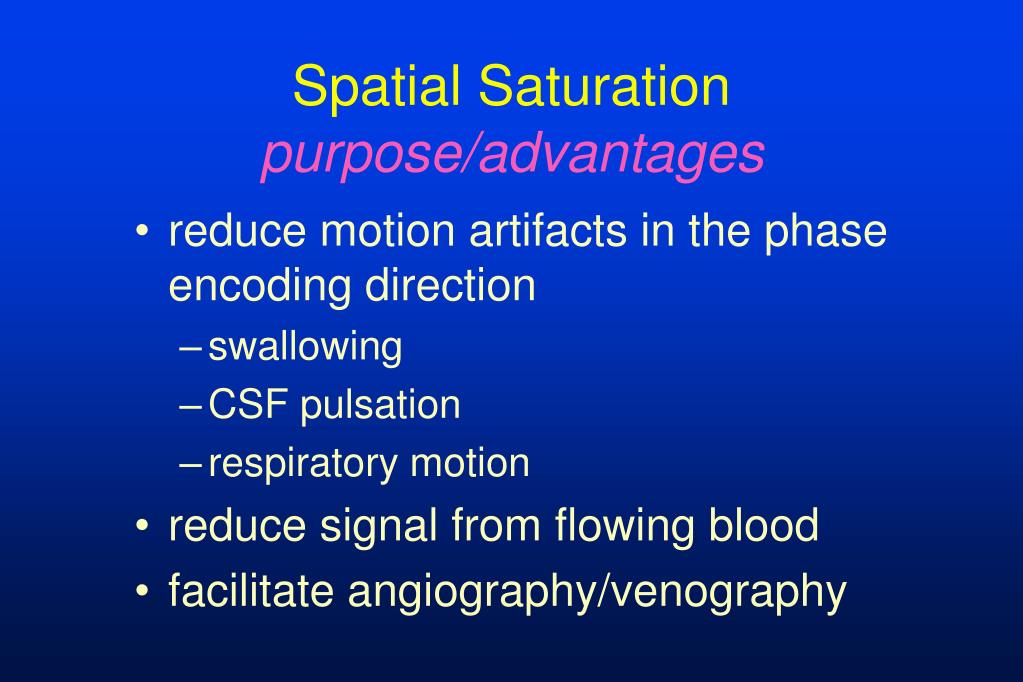 Spatial Saturation
purpose/advantages

• reduce motion artifacts in the phase encoding direction
– swallowing
– CSF pulsation
– respiratory motion
• reduce signal from flowing blood
• facilitate angiography/venography